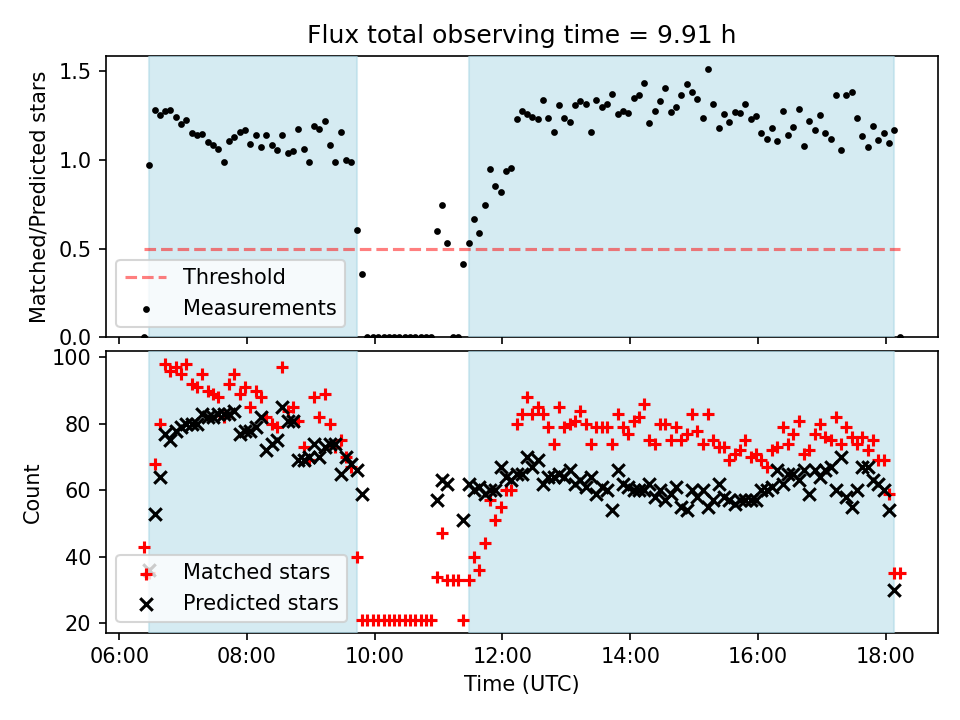 Flux total observing time = 9.91 h

Matched/Predicted stars

1.5
1.0
0.5
0.0

Threshold
Measurements

Count

100
80
60
40
20

Matched stars
Predicted stars

06:00 08:00 10:00 12:00 14:00 16:00 18:00

Time (UTC)